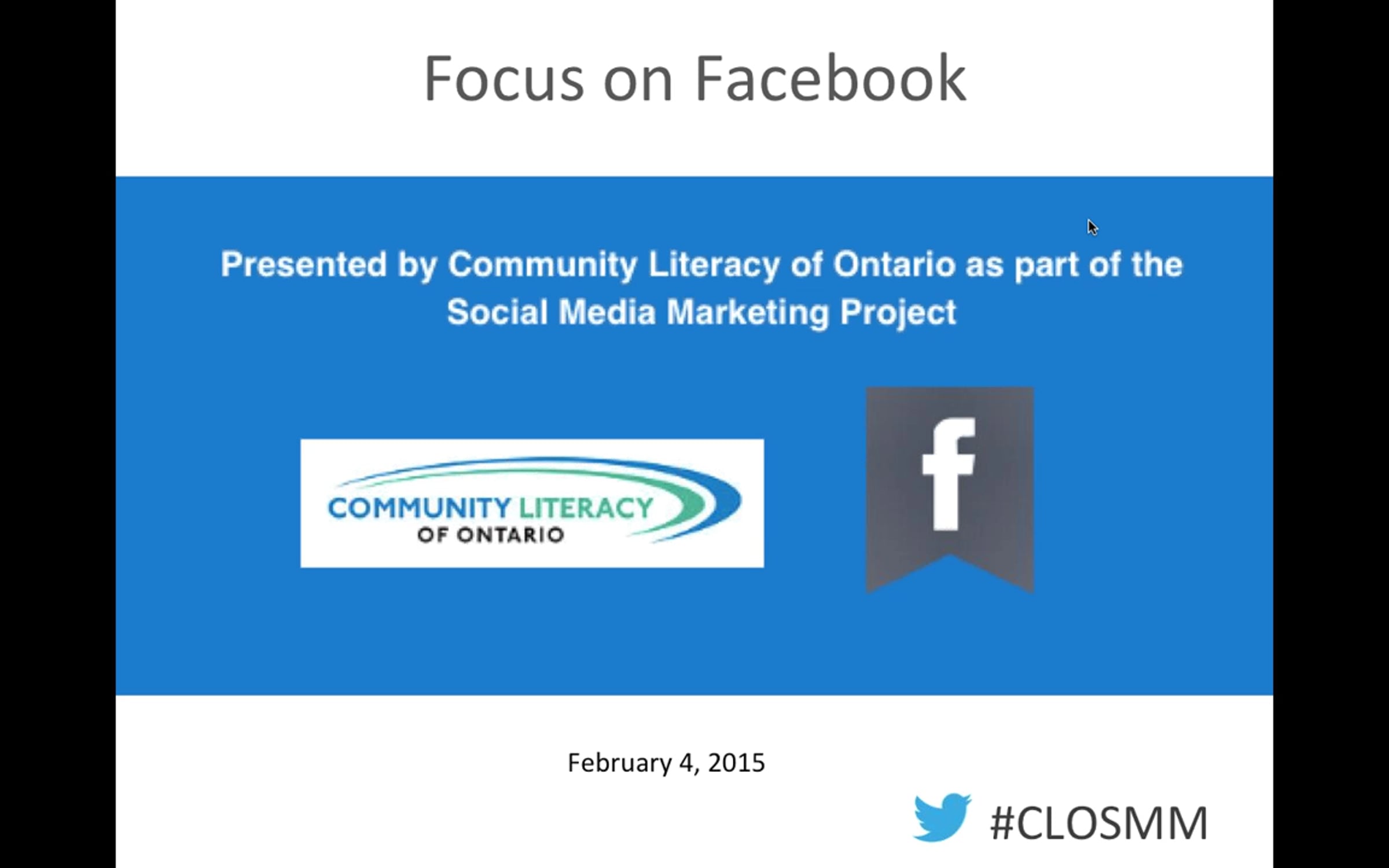 Focus on Facebook

Presented by Community Literacy of Ontario as part of the Social Media Marketing Project

COMMUNITY LITERACY OF ONTARIO

f

February 4, 2015

#CLOSMM